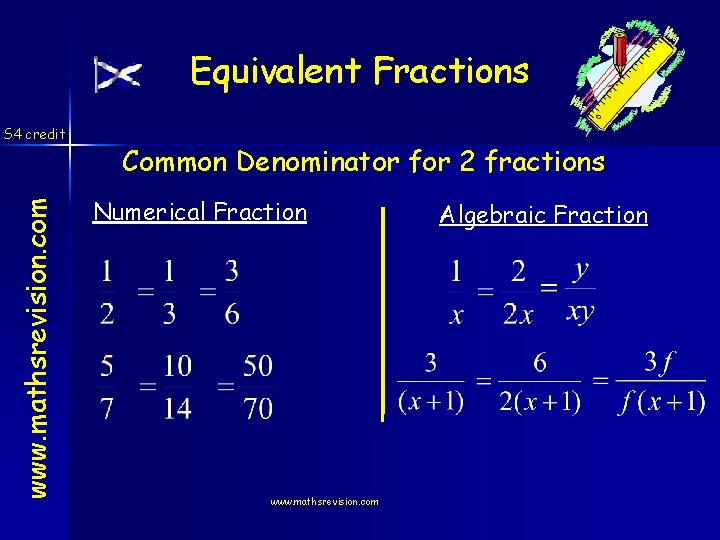 Equivalent Fractions

S4 credit

Common Denominator for 2 fractions

www.mathsrevision.com

Numerical Fraction

$\frac{1}{2} = \frac{1}{3} = \frac{3}{6}$

$\frac{5}{7} = \frac{10}{14} = \frac{50}{70}$

Algebraic Fraction

$\frac{1}{x} = \frac{2}{2x} = \frac{y}{xy}$

$\frac{3}{(x+1)} = \frac{6}{2(x+1)} = \frac{3f}{f(x+1)}$

www.mathsrevision.com